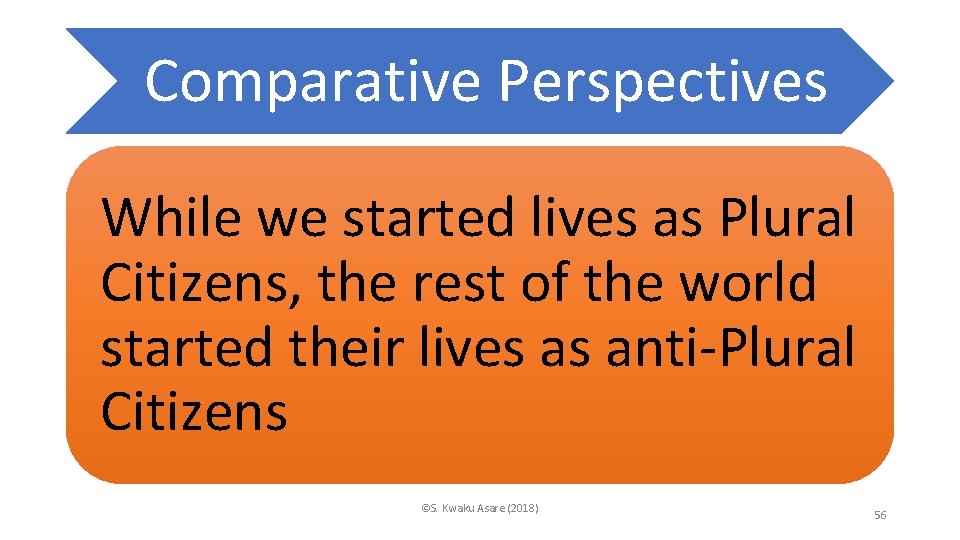 Comparative Perspectives

While we started lives as Plural Citizens, the rest of the world started their lives as anti-Plural Citizens

©S. Kwaku Asare (2018)

56